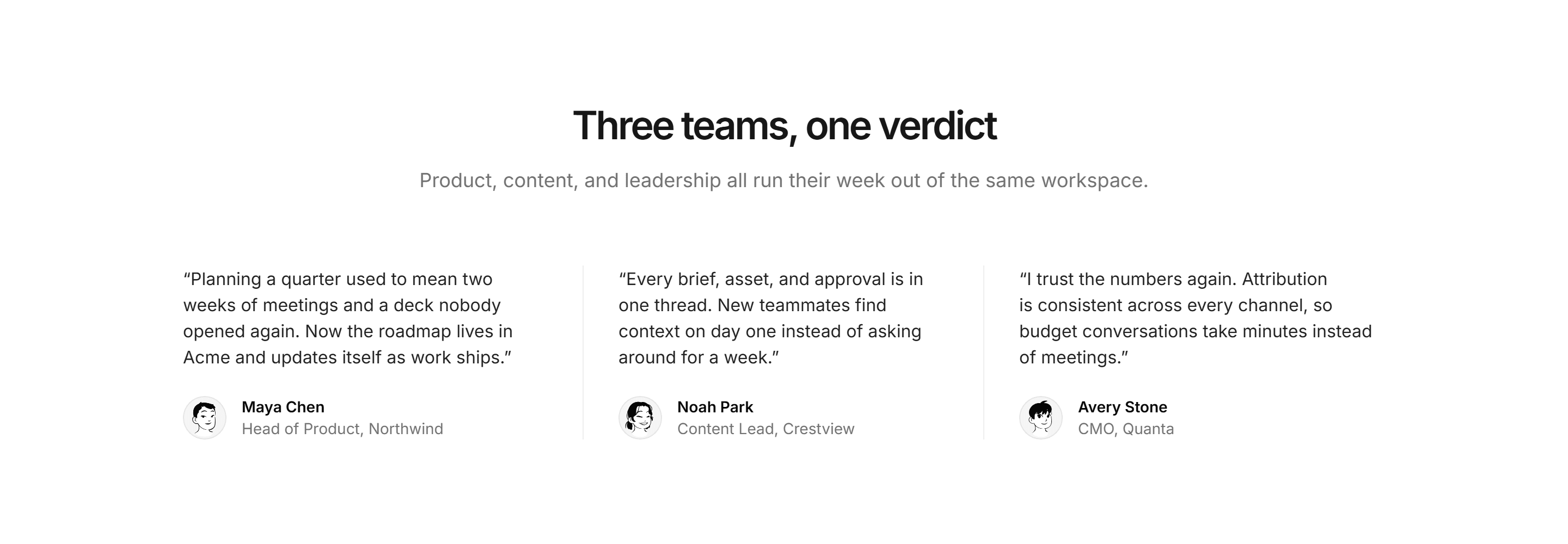 Three teams, one verdict

Product, content, and leadership all run their week out of the same workspace.

“Planning a quarter used to mean two weeks of meetings and a deck nobody opened again. Now the roadmap lives in Acme and updates itself as work ships.”

Maya Chen
Head of Product, Northwind

“Every brief, asset, and approval is in one thread. New teammates find context on day one instead of asking around for a week.”

Noah Park
Content Lead, Crestview

“I trust the numbers again. Attribution is consistent across every channel, so budget conversations take minutes instead of meetings.”

Avery Stone
CMO, Quanta